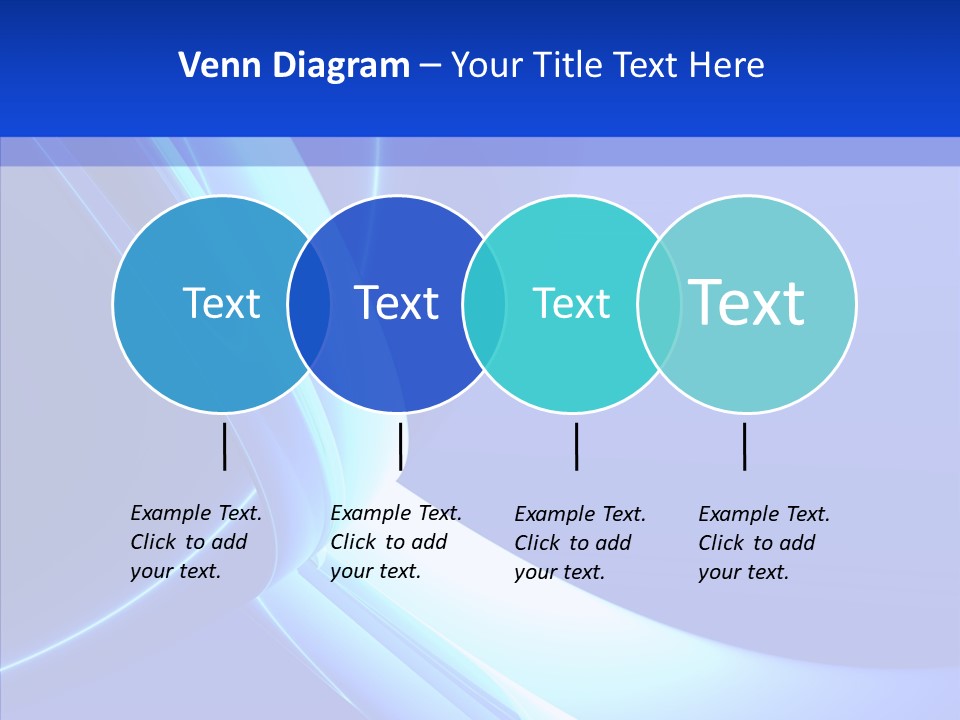 Venn Diagram – Your Title Text Here

Text

Text

Text

Text

Example Text. Click to add your text.

Example Text. Click to add your text.

Example Text. Click to add your text.

Example Text. Click to add your text.